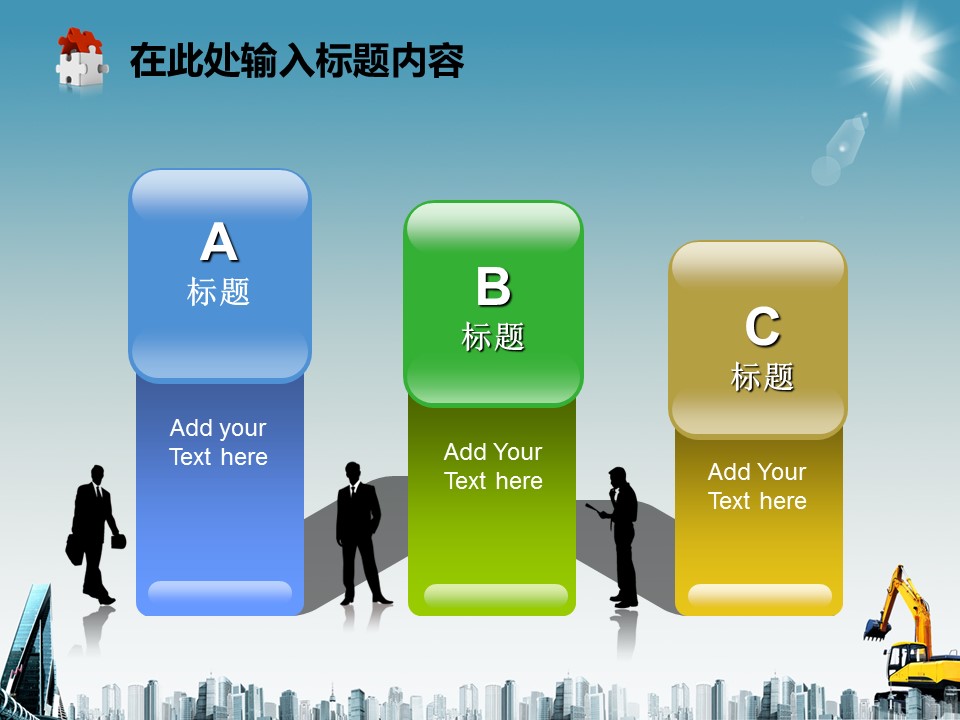 在此处输入标题内容

A
标题

Add your Text here

B
标题

Add Your Text here

C
标题

Add Your Text here